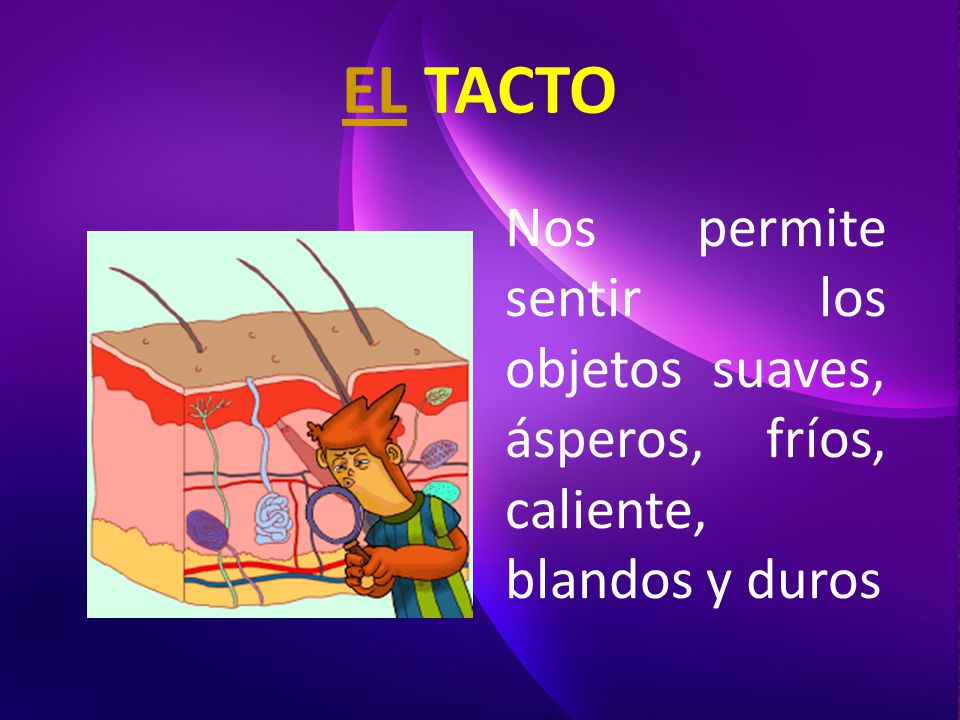 EL TACTO

Nos permite sentir los objetos suaves, ásperos, fríos, caliente, blandos y duros